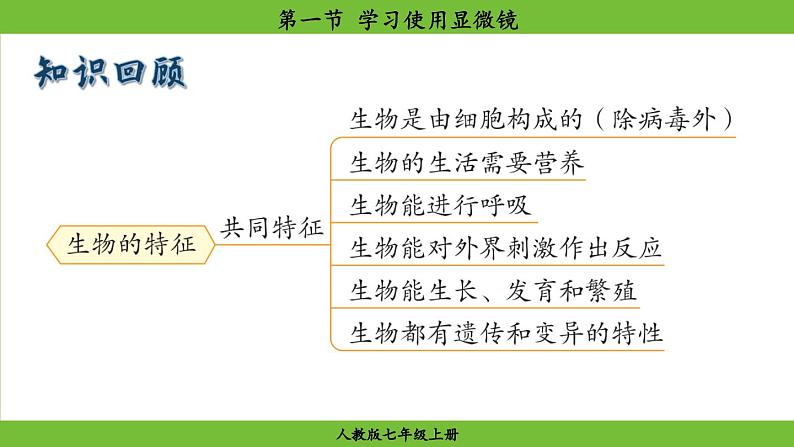 第一节 学习使用显微镜

知识回顾

生物的特征

共同特征

生物是由细胞构成的（除病毒外）
生物的生活需要营养
生物能进行呼吸
生物能对外界刺激作出反应
生物能生长、发育和繁殖
生物都有遗传和变异的特性

人教版七年级上册